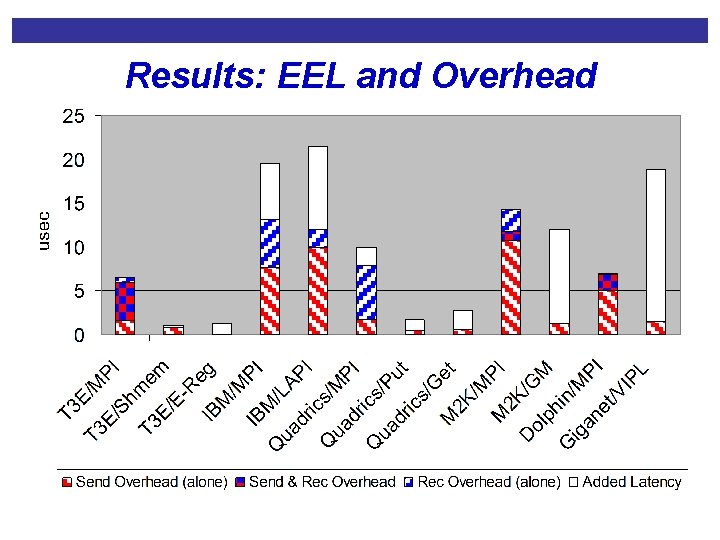 Results: EEL and Overhead

25
20
15
10
5
0

usec

T3E/MPI
T3E/Shmem
T3E/E-Reg
IBM/MPI
IBM/LAPI
Quadrics/MPI
Quadrics/Put
Quadrics/Get
M2K/MPI
M2K/GM
Dolphin/MPI
Giganet/VIPL

Send Overhead (alone)
Send & Rec Overhead
Rec Overhead (alone)
Added Latency